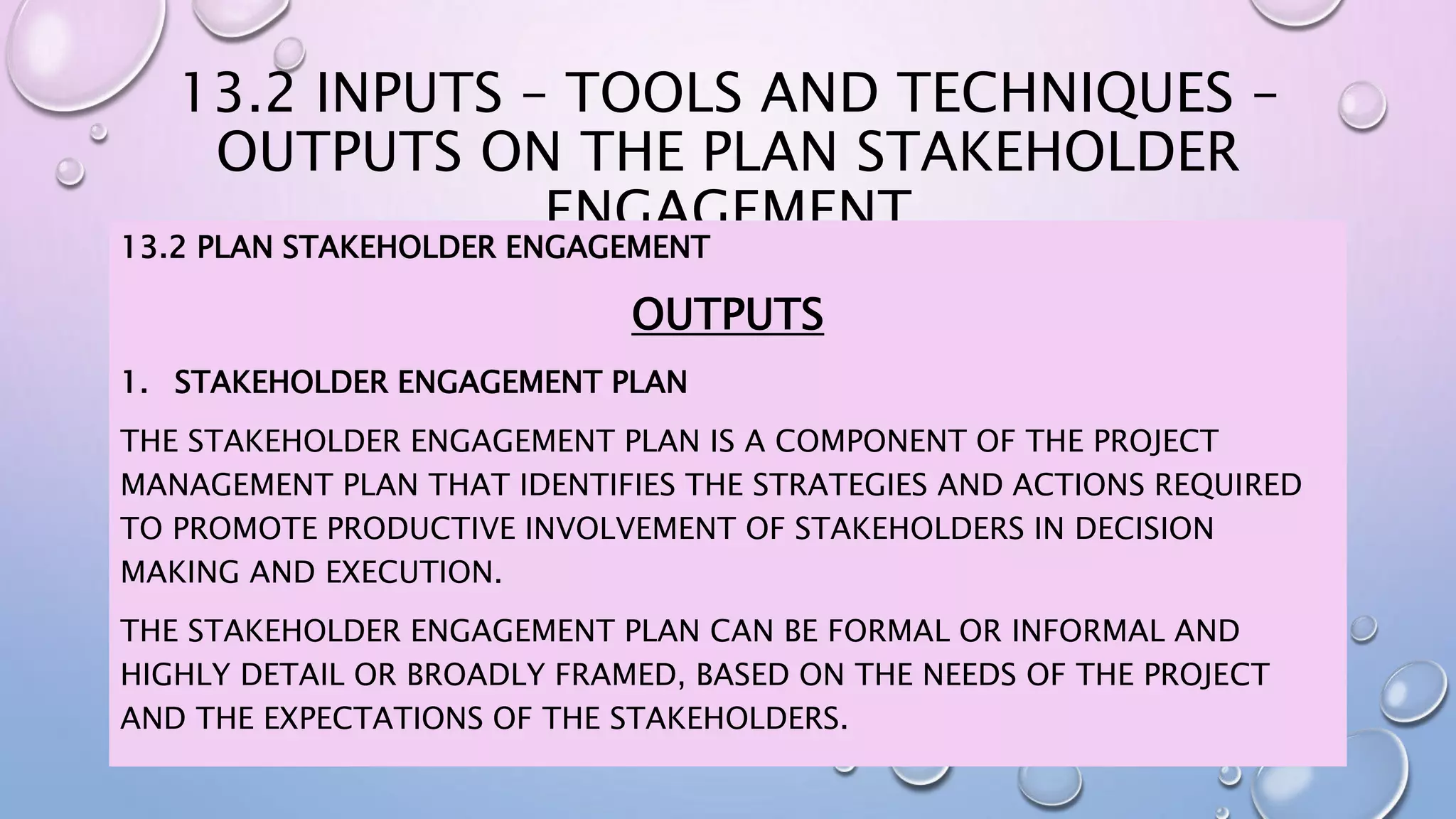 13.2 INPUTS – TOOLS AND TECHNIQUES – OUTPUTS ON THE PLAN STAKEHOLDER ENGAGEMENT

13.2 PLAN STAKEHOLDER ENGAGEMENT

OUTPUTS

1. STAKEHOLDER ENGAGEMENT PLAN

THE STAKEHOLDER ENGAGEMENT PLAN IS A COMPONENT OF THE PROJECT MANAGEMENT PLAN THAT IDENTIFIES THE STRATEGIES AND ACTIONS REQUIRED TO PROMOTE PRODUCTIVE INVOLVEMENT OF STAKEHOLDERS IN DECISION MAKING AND EXECUTION.

THE STAKEHOLDER ENGAGEMENT PLAN CAN BE FORMAL OR INFORMAL AND HIGHLY DETAIL OR BROADLY FRAMED, BASED ON THE NEEDS OF THE PROJECT AND THE EXPECTATIONS OF THE STAKEHOLDERS.